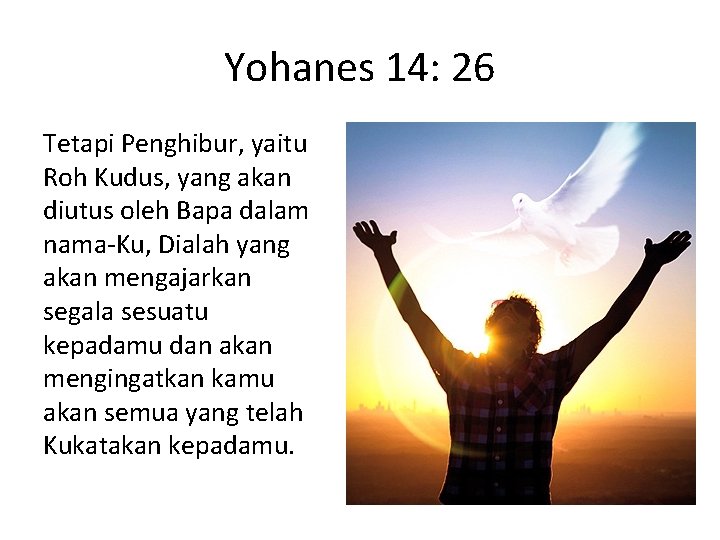 Yohanes 14: 26

Tetapi Penghibur, yaitu Roh Kudus, yang akan diutus oleh Bapa dalam nama-Ku, Dialah yang akan mengajarkan segala sesuatu kepadamu dan akan mengingatkan kamu akan semua yang telah Kukatakan kepadamu.